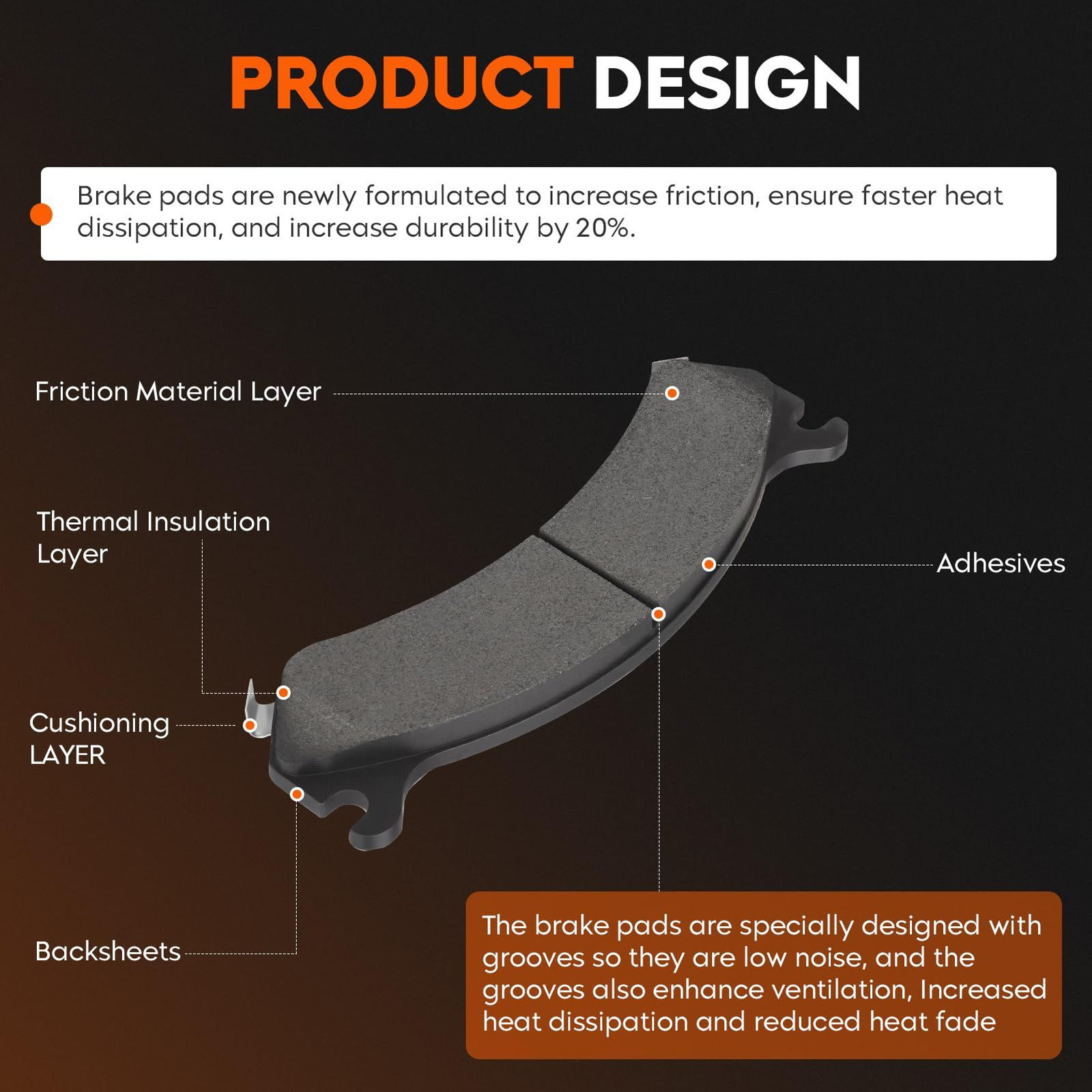 PRODUCT DESIGN

Brake pads are newly formulated to increase friction, ensure faster heat dissipation, and increase durability by 20%.

Friction Material Layer

Thermal Insulation Layer

Adhesives

Cushioning LAYER

Backsheets

The brake pads are specially designed with grooves so they are low noise, and the grooves also enhance ventilation, Increased heat dissipation and reduced heat fade